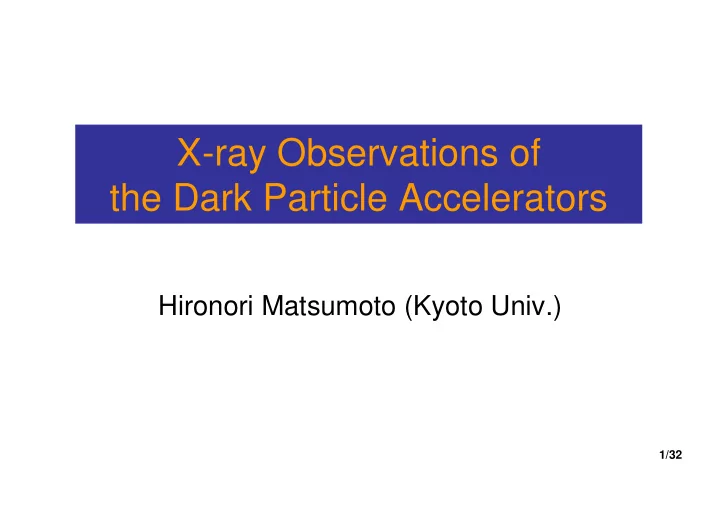 X-ray Observations of the Dark Particle Accelerators

Hironori Matsumoto (Kyoto Univ.)

1/32